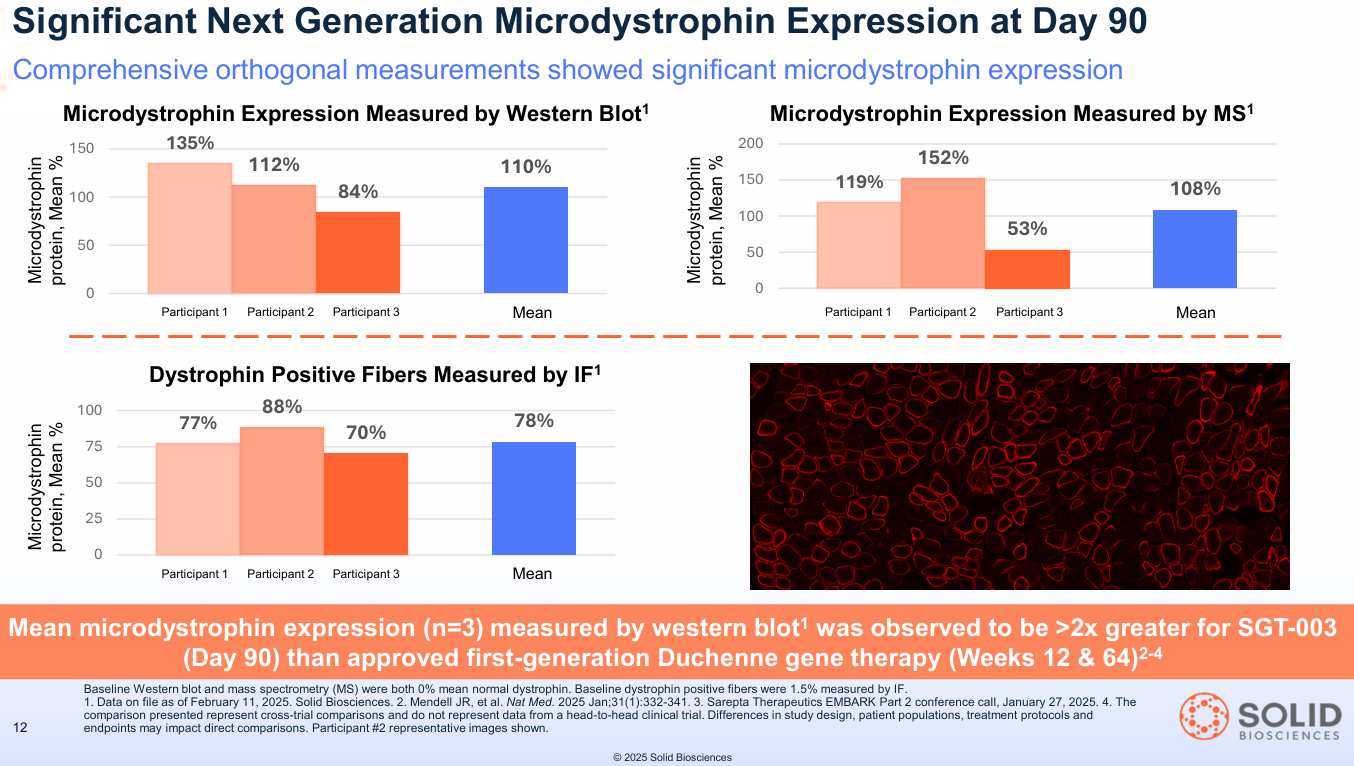 Significant Next Generation Microdystrophin Expression at Day 90

Comprehensive orthogonal measurements showed significant microdystrophin expression

Microdystrophin Expression Measured by Western Blot$^1$

Microdystrophin protein, Mean %

150
100
50
0

135%
112%
84%
110%

Participant 1 Participant 2 Participant 3 Mean

Microdystrophin Expression Measured by MS$^1$

Microdystrophin protein, Mean %

200
150
100
50
0

119%
152%
53%
108%

Participant 1 Participant 2 Participant 3 Mean

Dystrophin Positive Fibers Measured by IF$^1$

Microdystrophin protein, Mean %

100
75
50
25
0

77%
88%
70%
78%

Participant 1 Participant 2 Participant 3 Mean

Mean microdystrophin expression (n=3) measured by western blot$^1$ was observed to be >2x greater for SGT-003 (Day 90) than approved first-generation Duchenne gene therapy (Weeks 12 & 64)$^{2-4}$

Baseline Western blot and mass spectrometry (MS) were both 0% mean normal dystrophin. Baseline dystrophin positive fibers were 1.5% measured by IF.
1. Data on file as of February 11, 2025. Solid Biosciences. 2. Mendell JR, et al. Nat Med. 2025 Jan;31(1):332-341. 3. Sarepta Therapeutics EMBARK Part 2 conference call, January 27, 2025. 4. The comparison presented represent cross-trial comparisons and do not represent data from a head-to-head clinical trial. Differences in study design, patient populations, treatment protocols and endpoints may impact direct comparisons. Participant #2 representative images shown.

12

SOLID BIOSCIENCES

© 2025 Solid Biosciences